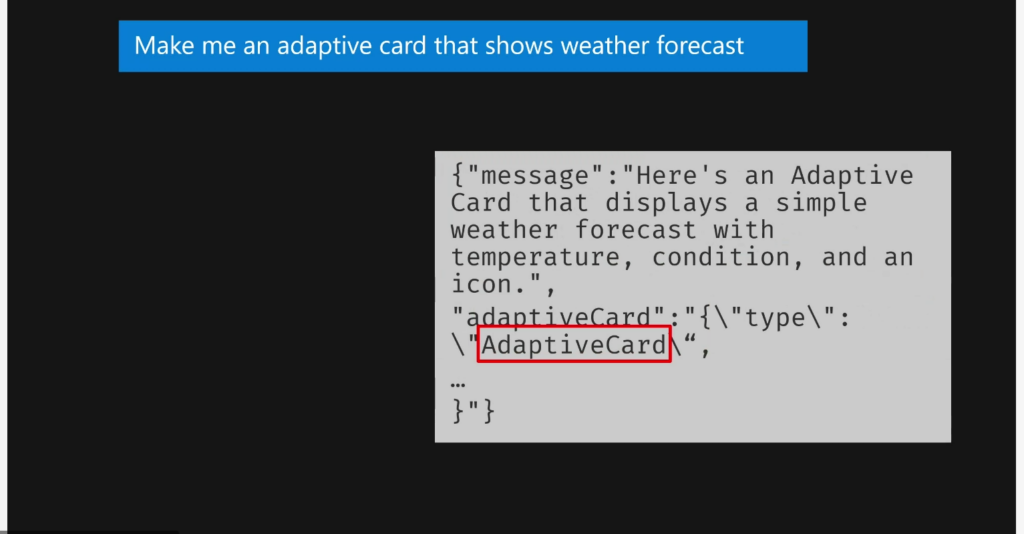 Make me an adaptive card that shows weather forecast

{"message":"Here's an Adaptive Card that displays a simple weather forecast with temperature, condition, and an icon.",
"adaptiveCard":"{\"type\":
\"AdaptiveCard\“,
…
}"}